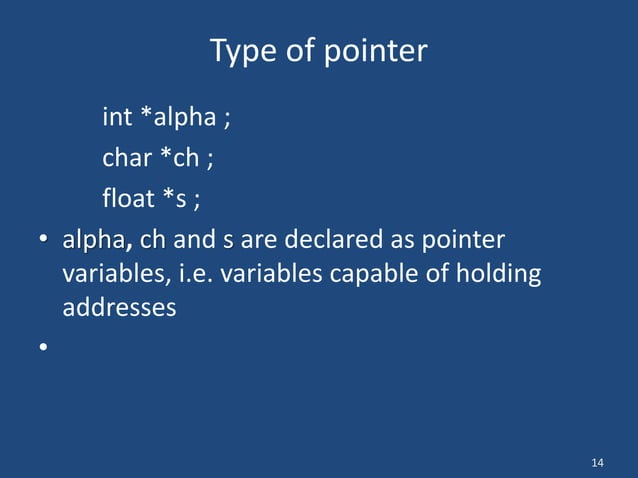 Type of pointer

int *alpha ;

char *ch ;

float *s ;

• alpha, ch and s are declared as pointer variables, i.e. variables capable of holding addresses

•

14